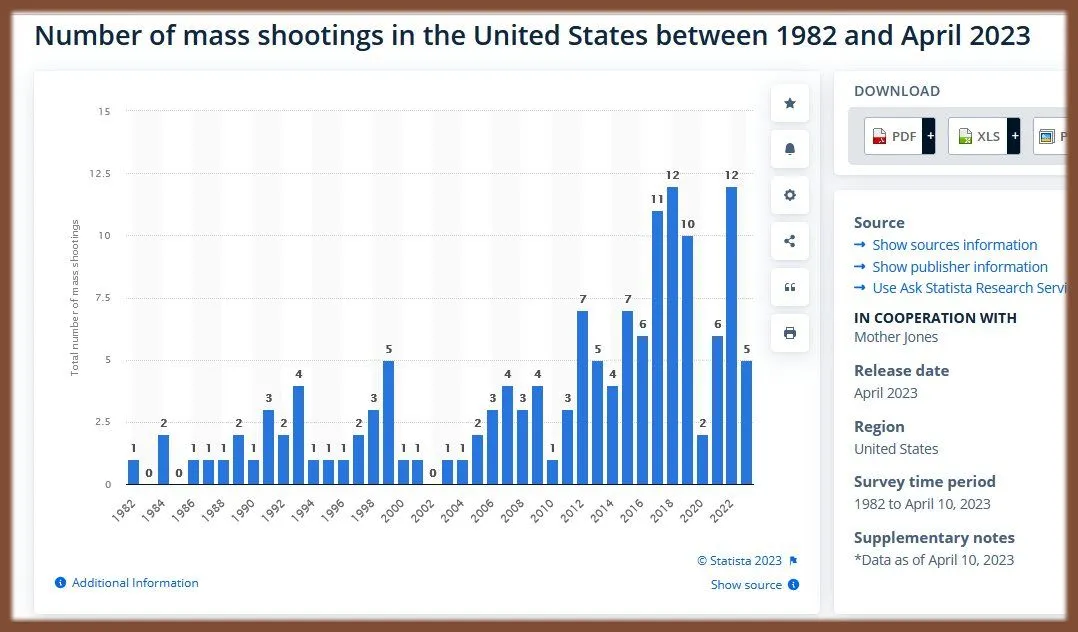 Number of mass shootings in the United States between 1982 and April 2023

Total number of mass shootings

15
12.5
10
7.5
5
2.5
0

1 0 2 0 1 1 1 2 1 3 2 4 1 1 1 2 3 5 1 1 0 1 1 2 3 4 3 4 1 3 7 5 4 7 6 11 12 10 2 6 12 5

1982 1984 1986 1988 1990 1992 1994 1996 1998 2000 2002 2004 2006 2008 2010 2012 2014 2016 2018 2020 2022

© Statista 2023

Additional Information

Show source

DOWNLOAD

PDF + XLS + P

Source
→ Show sources information
→ Show publisher information
→ Use Ask Statista Research Servi

IN COOPERATION WITH
Mother Jones

Release date
April 2023

Region
United States

Survey time period
1982 to April 10, 2023

Supplementary notes
*Data as of April 10, 2023